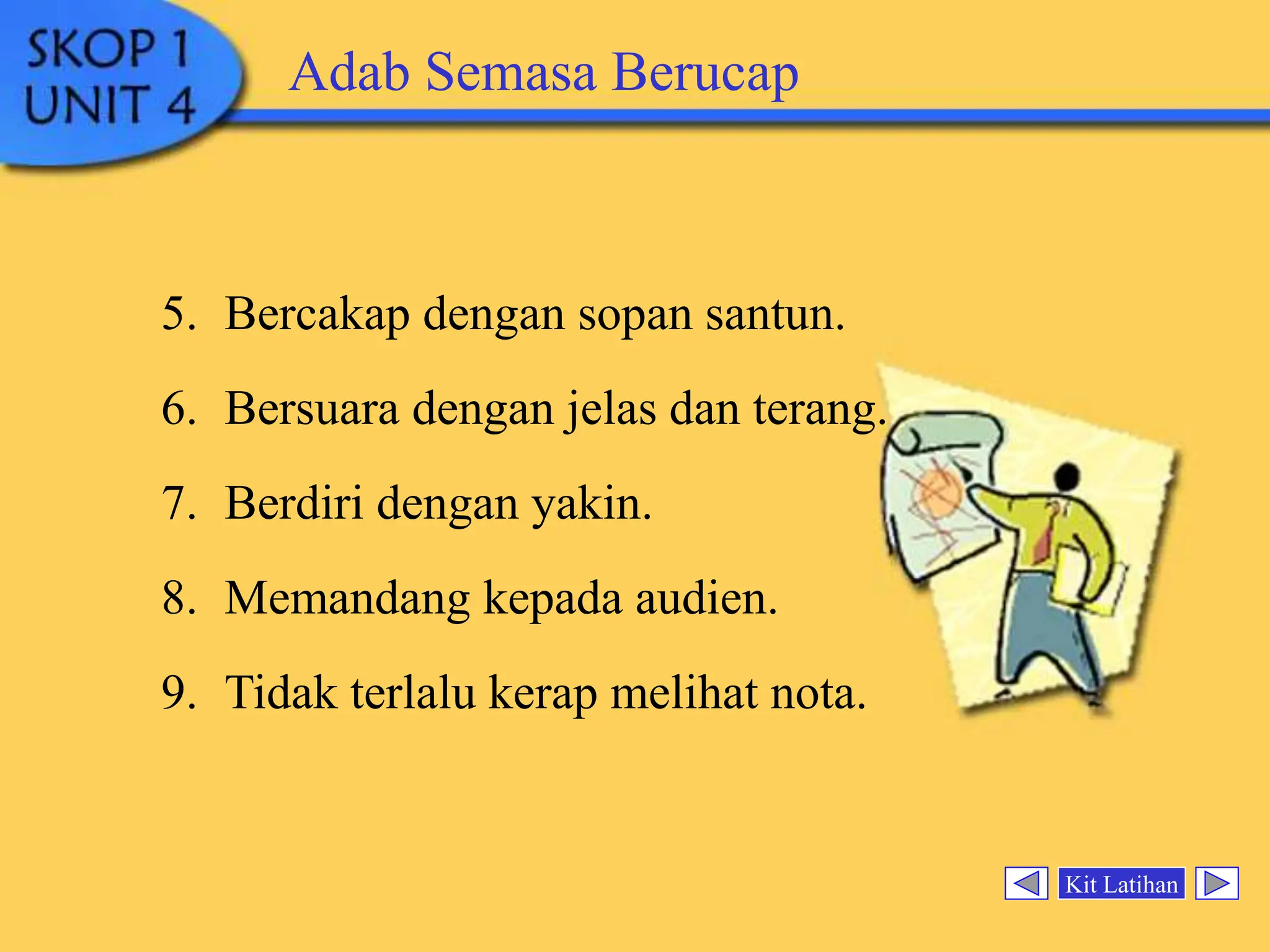 SKOP 1
UNIT 4

Adab Semasa Berucap

5. Bercakap dengan sopan santun.

6. Bersuara dengan jelas dan terang.

7. Berdiri dengan yakin.

8. Memandang kepada audien.

9. Tidak terlalu kerap melihat nota.

Kit Latihan